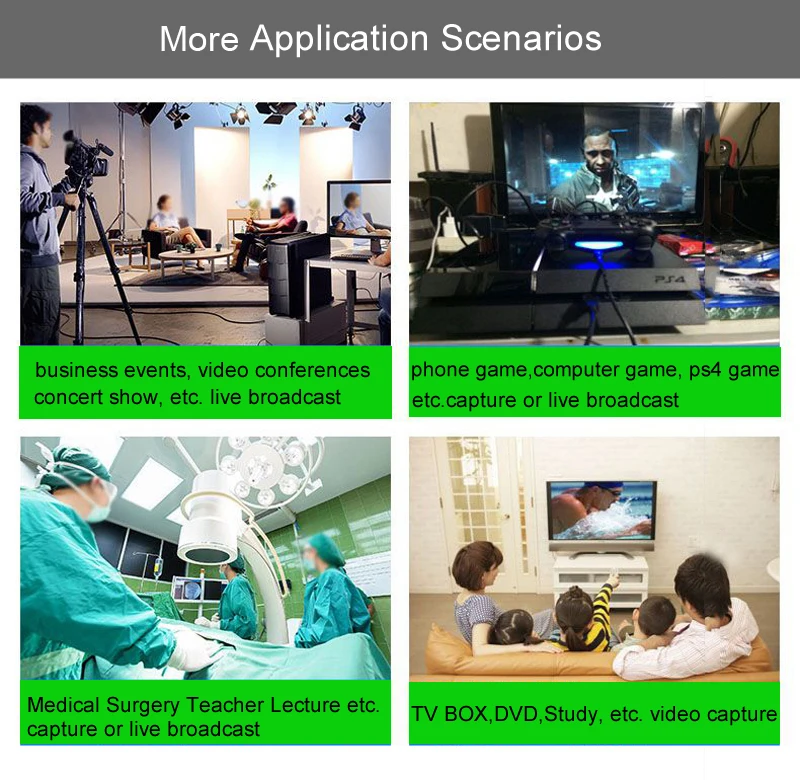 More Application Scenarios

business events, video conferences concert show, etc. live broadcast

PS4

phone game,computer game, ps4 game etc.capture or live broadcast

Medical Surgery Teacher Lecture etc. capture or live broadcast

TV BOX,DVD,Study, etc. video capture